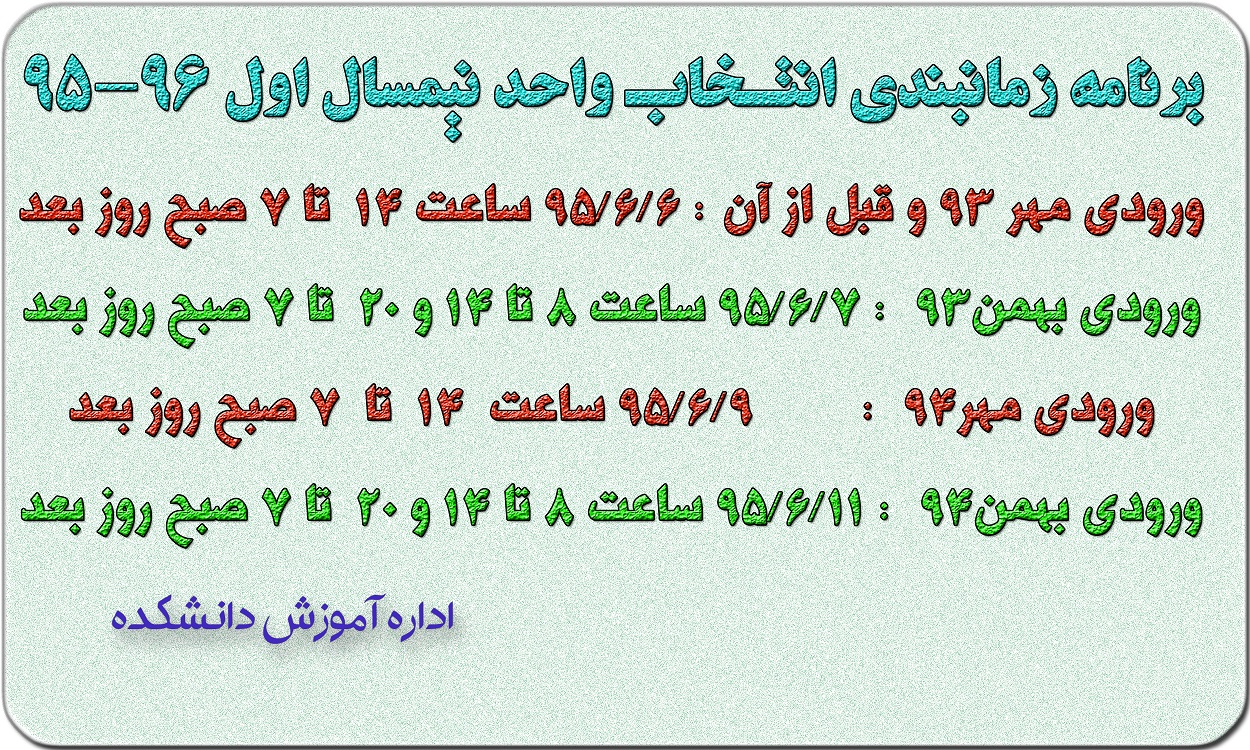 برنامه زمانبندی انتخاب واحد نیمسال اول ۹۶-۹۵

ورودی مهر ۹۳ و قبل از آن : ۹۵/۶/۶ ساعت ۱۴ تا ۷ صبح روز بعد

ورودی بهمن۹۳ : ۹۵/۶/۷ ساعت ۸ تا ۱۴ و ۲۰ تا ۷ صبح روز بعد

ورودی مهر۹۴ : ۹۵/۶/۹ ساعت ۱۴ تا ۷ صبح روز بعد

ورودی بهمن۹۴ : ۹۵/۶/۱۱ ساعت ۸ تا ۱۴ و ۲۰ تا ۷ صبح روز بعد

اداره آموزش دانشکده